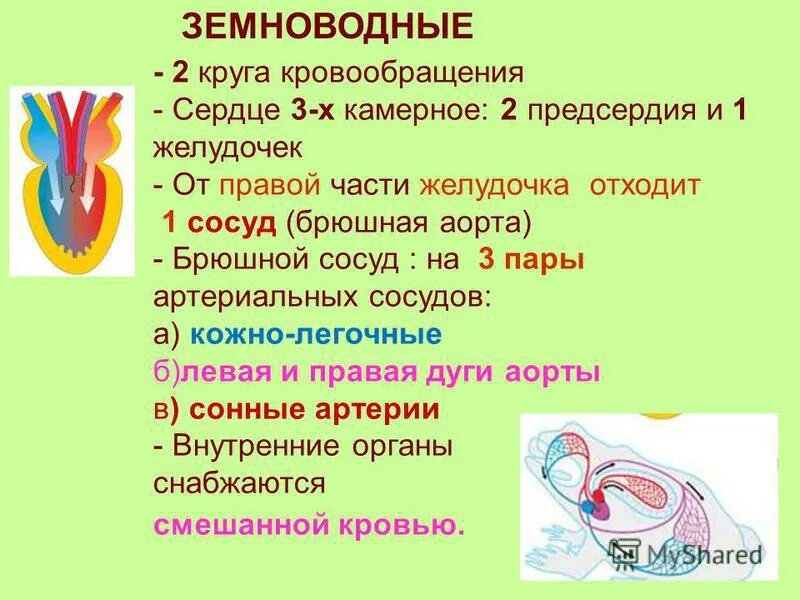 ЗЕМНОВОДНЫЕ

- 2 круга кровообращения
- Сердце 3-х камерное: 2 предсердия и 1 желудочек
- От правой части желудочка отходит 1 сосуд (брюшная аорта)
- Брюшной сосуд : на 3 пары артериальных сосудов:
а) кожно-легочные
б)левая и правая дуги аорты
в) сонные артерии
- Внутренние органы снабжаются смешанной кровью.

MyShared